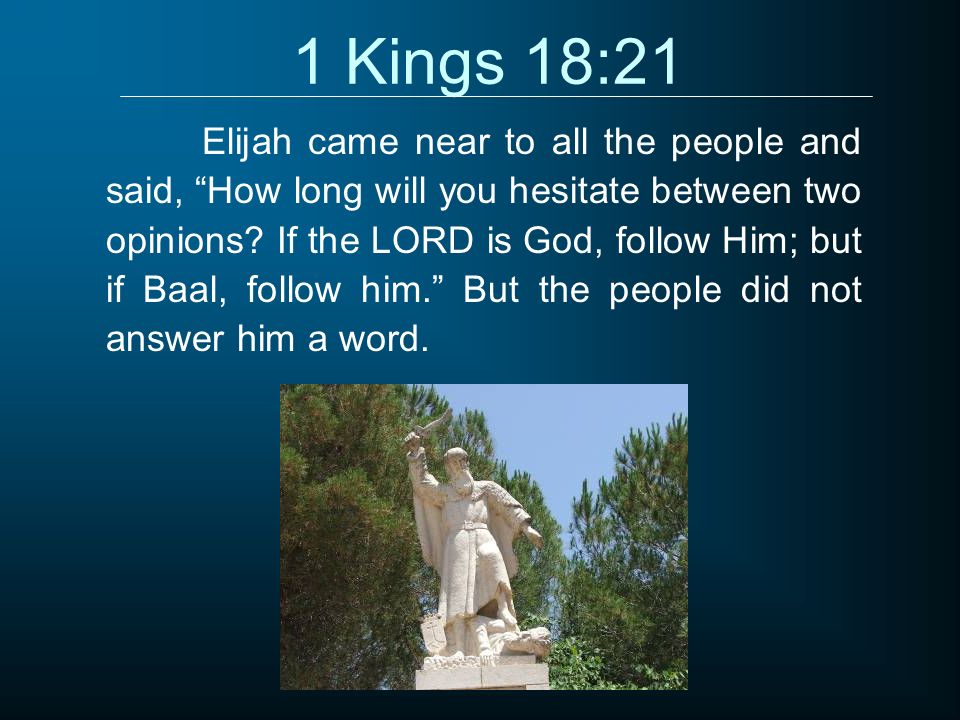 1 Kings 18:21

Elijah came near to all the people and said, “How long will you hesitate between two opinions? If the LORD is God, follow Him; but if Baal, follow him.” But the people did not answer him a word.